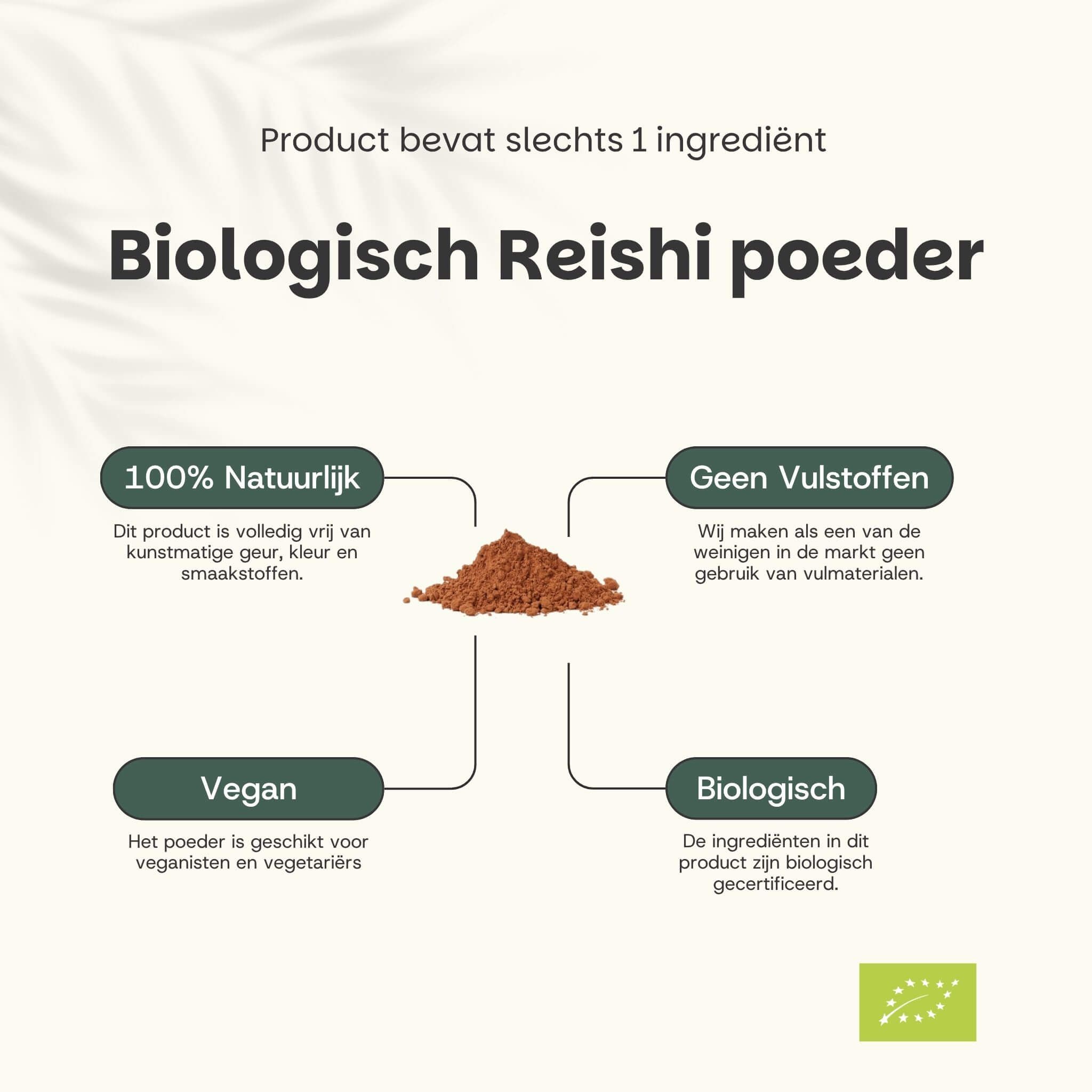 Product bevat slechts 1 ingrediënt

Biologisch Reishi poeder

100% Natuurlijk

Dit product is volledig vrij van kunstmatige geur, kleur en smaakstoffen.

Geen Vulstoffen

Wij maken als een van de weinigen in de markt geen gebruik van vulmaterialen.

Vegan

Het poeder is geschikt voor veganisten en vegetariërs

Biologisch

De ingrediënten in dit product zijn biologisch gecertificeerd.